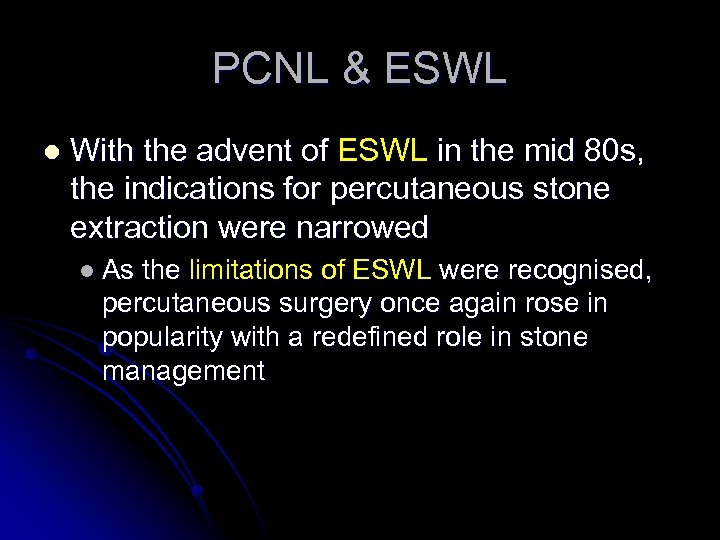 PCNL & ESWL

With the advent of ESWL in the mid 80s, the indications for percutaneous stone extraction were narrowed

As the limitations of ESWL were recognised, percutaneous surgery once again rose in popularity with a redefined role in stone management